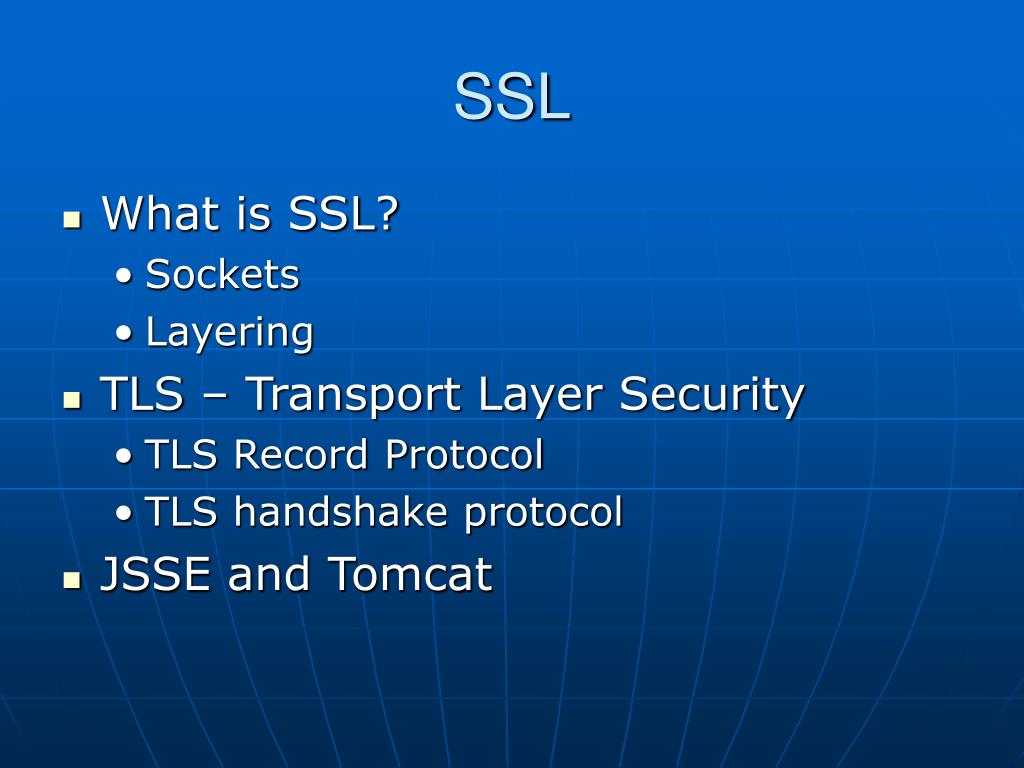 SSL

- What is SSL?
  - Sockets
  - Layering
- TLS – Transport Layer Security
  - TLS Record Protocol
  - TLS handshake protocol
- JSSE and Tomcat